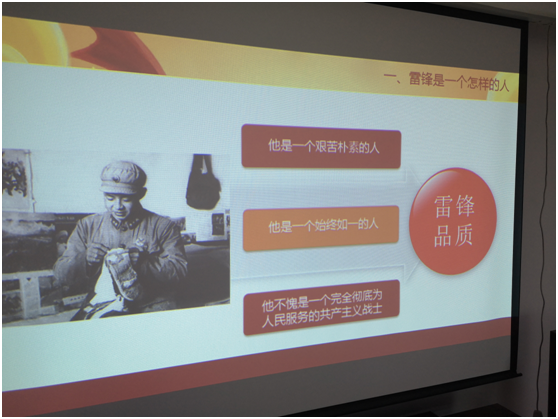 一、雷锋是一个怎样的人

他是一个艰苦朴素的人

他是一个始终如一的人

他不愧是一个完全彻底为人民服务的共产主义战士

雷锋品质